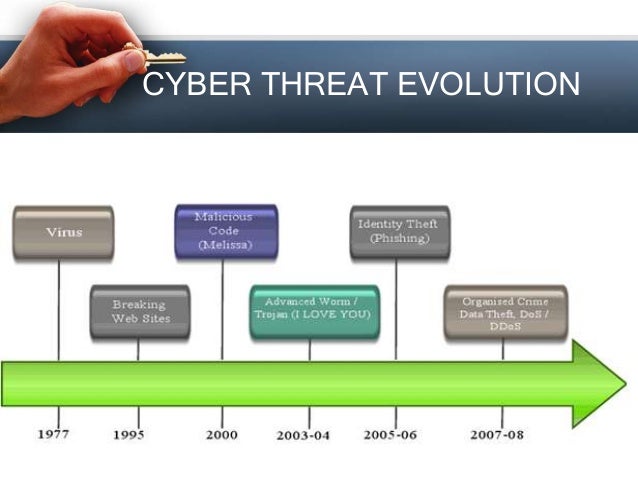 CYBER THREAT EVOLUTION

Virus

Breaking Web Sites

Malicious Code (Melissa)

Advanced Worm / Trojan (I LOVE YOU)

Identity Theft (Phishing)

Organised Crime Data Theft, DoS / DDoS

1977

1995

2000

2003-04

2005-06

2007-08